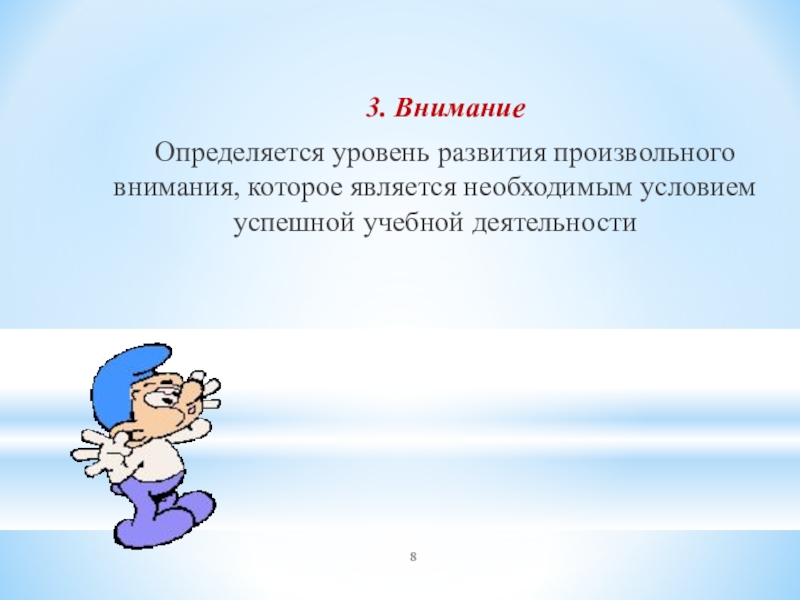 3. Внимание

Определяется уровень развития произвольного внимания, которое является необходимым условием успешной учебной деятельности

8